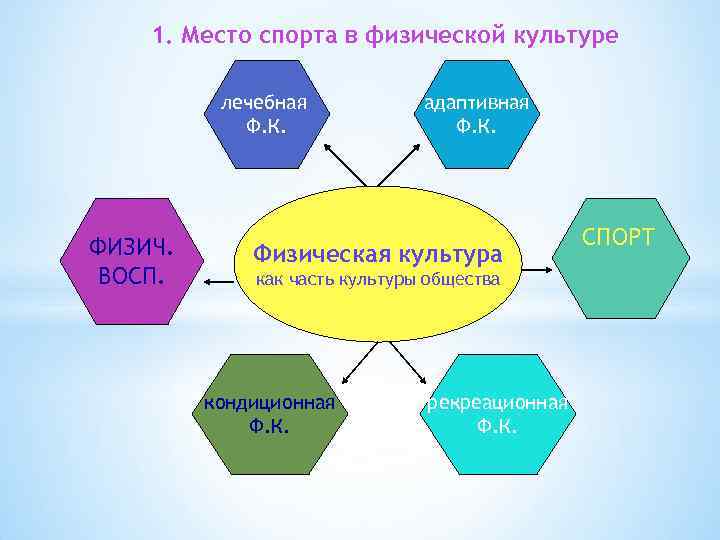 1. Место спорта в физической культуре

лечебная Ф.К.

адаптивная Ф.К.

ФИЗИЧ. ВОСП.

Физическая культура
как часть культуры общества

СПОРТ

кондиционная Ф.К.

рекреационная Ф.К.